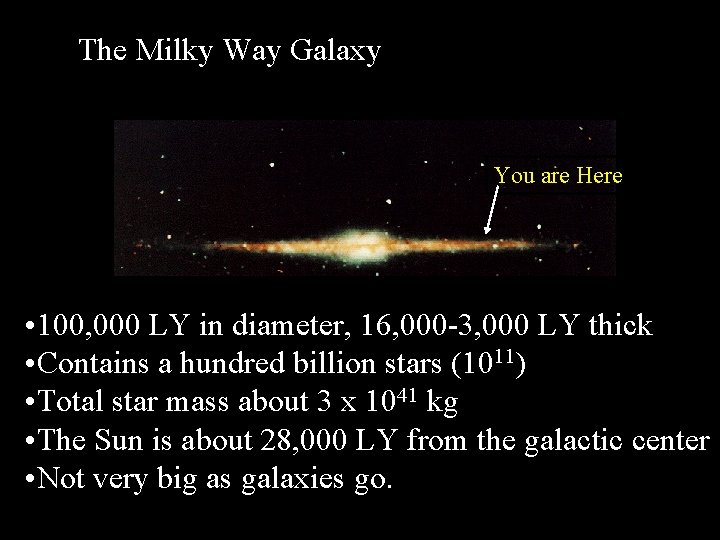 The Milky Way Galaxy

You are Here

•100,000 LY in diameter, 16,000-3,000 LY thick
•Contains a hundred billion stars ($10^{11}$)
•Total star mass about 3 x $10^{41}$ kg
•The Sun is about 28,000 LY from the galactic center
•Not very big as galaxies go.